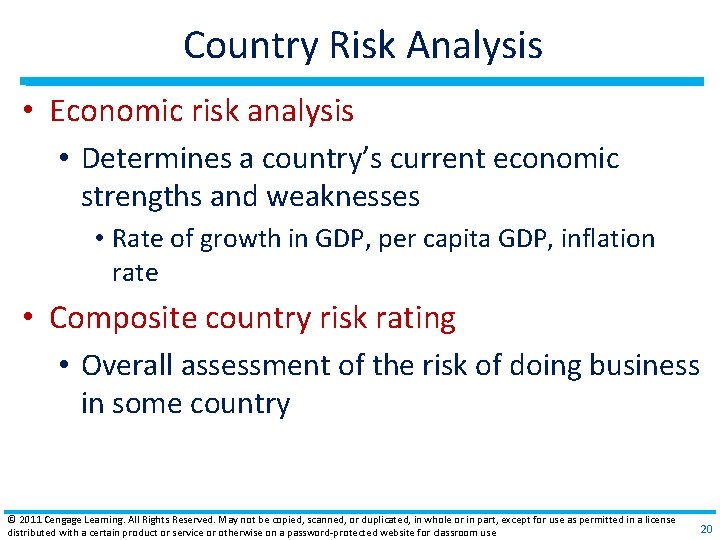 Country Risk Analysis

• Economic risk analysis
  • Determines a country's current economic strengths and weaknesses
    • Rate of growth in GDP, per capita GDP, inflation rate
• Composite country risk rating
  • Overall assessment of the risk of doing business in some country

© 2011 Cengage Learning. All Rights Reserved. May not be copied, scanned, or duplicated, in whole or in part, except for use as permitted in a license distributed with a certain product or service or otherwise on a password-protected website for classroom use

20